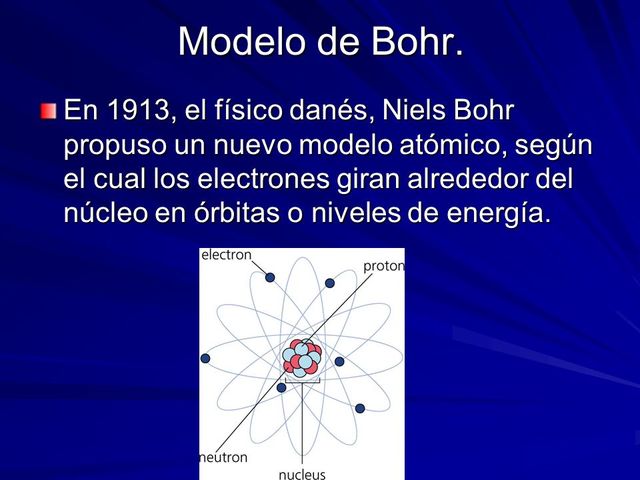 Modelo de Bohr.

En 1913, el físico danés, Niels Bohr propuso un nuevo modelo atómico, según el cual los electrones giran alrededor del núcleo en órbitas o niveles de energía.

electron
proton
neutron
nucleus